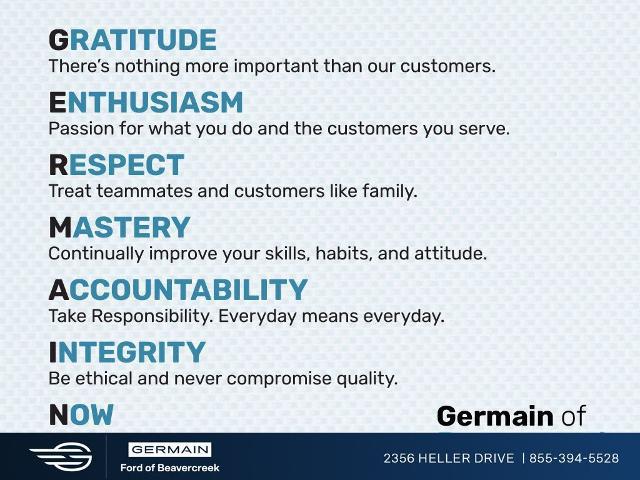 GRATITUDE
There's nothing more important than our customers.

ENTHUSIASM
Passion for what you do and the customers you serve.

RESPECT
Treat teammates and customers like family.

MASTERY
Continually improve your skills, habits, and attitude.

ACCOUNTABILITY
Take Responsibility. Everyday means everyday.

INTEGRITY
Be ethical and never compromise quality.

NOW

Germain of

GERMAIN
Ford of Beavercreek

2356 HELLER DRIVE | 855-394-5528